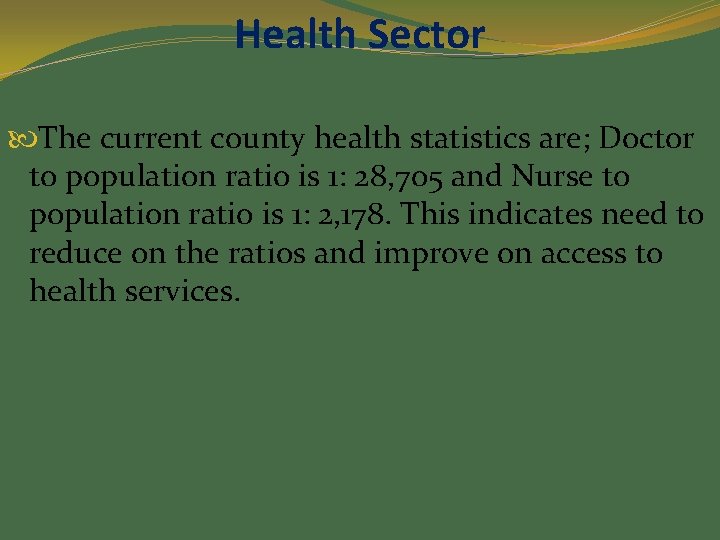 Health Sector

The current county health statistics are; Doctor to population ratio is 1: 28,705 and Nurse to population ratio is 1: 2,178. This indicates need to reduce on the ratios and improve on access to health services.